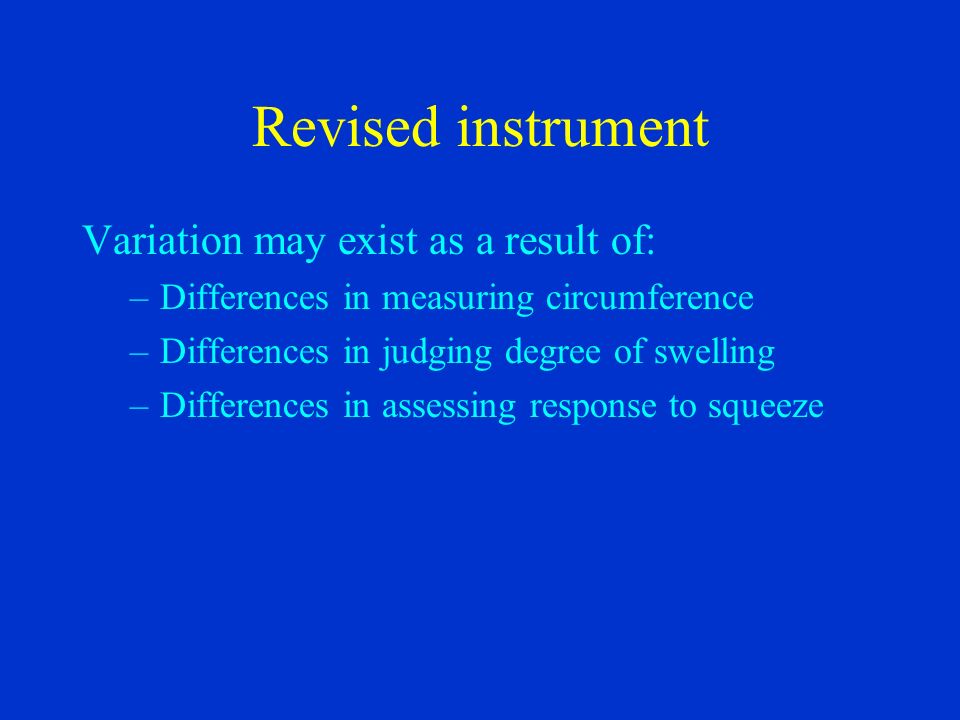 Revised instrument

Variation may exist as a result of:

– Differences in measuring circumference
– Differences in judging degree of swelling
– Differences in assessing response to squeeze